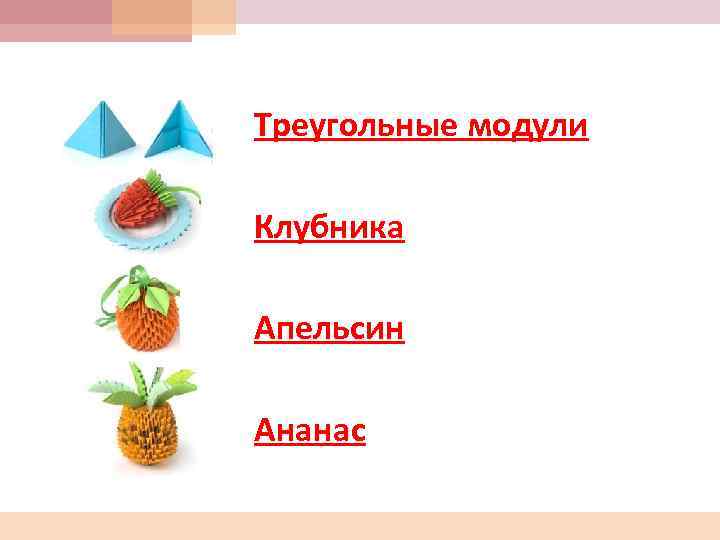 Треугольные модули

Клубника

Апельсин

Ананас